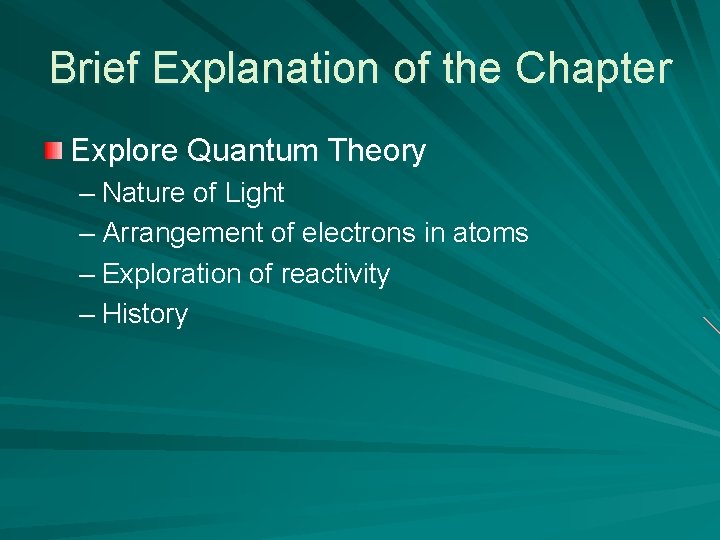 Brief Explanation of the Chapter

Explore Quantum Theory
– Nature of Light
– Arrangement of electrons in atoms
– Exploration of reactivity
– History